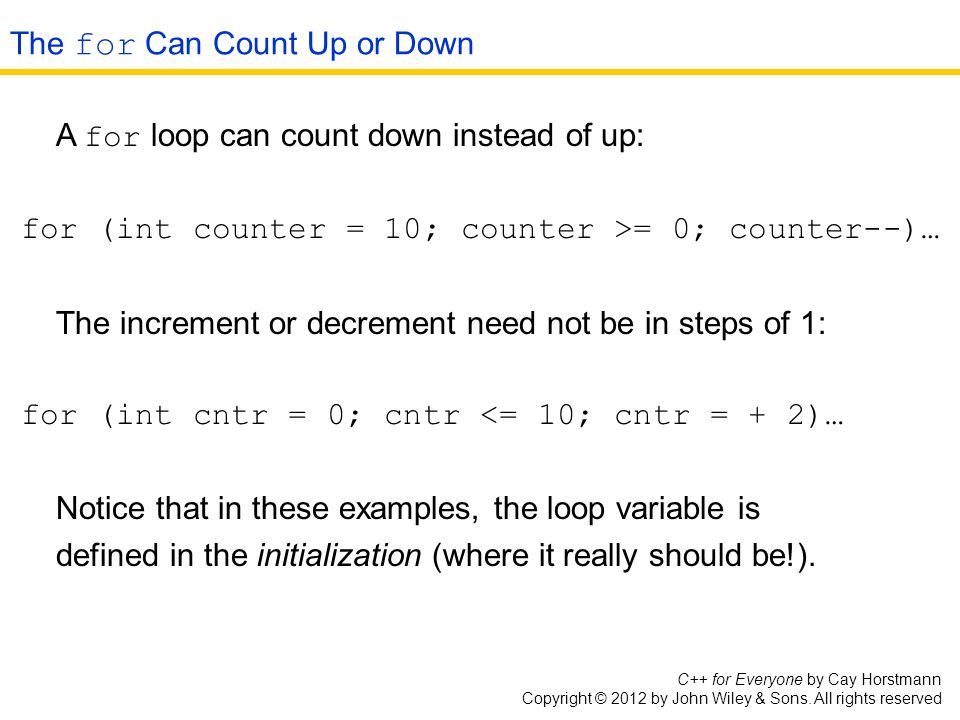 The for Can Count Up or Down

A for loop can count down instead of up:

for (int counter = 10; counter >= 0; counter--)…

The increment or decrement need not be in steps of 1:

for (int cntr = 0; cntr <= 10; cntr = + 2)…

Notice that in these examples, the loop variable is defined in the initialization (where it really should be!).

C++ for Everyone by Cay Horstmann
Copyright © 2012 by John Wiley & Sons. All rights reserved